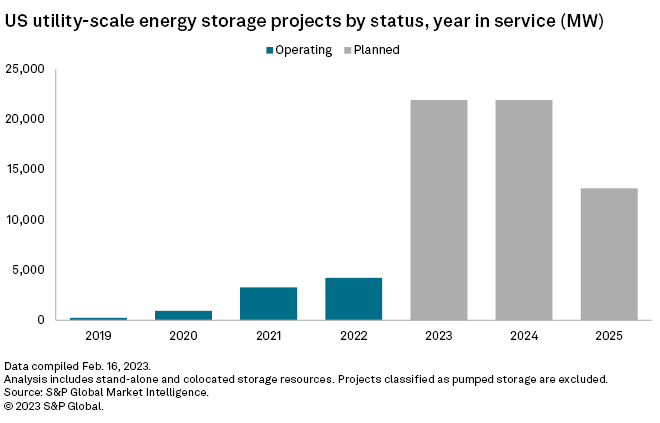 US utility-scale energy storage projects by status, year in service (MW)

Operating Planned

25,000
20,000
15,000
10,000
5,000
0

2019 2020 2021 2022 2023 2024 2025

Data compiled Feb. 16, 2023.
Analysis includes stand-alone and colocated storage resources. Projects classified as pumped storage are excluded.
Source: S&P Global Market Intelligence.
© 2023 S&P Global.